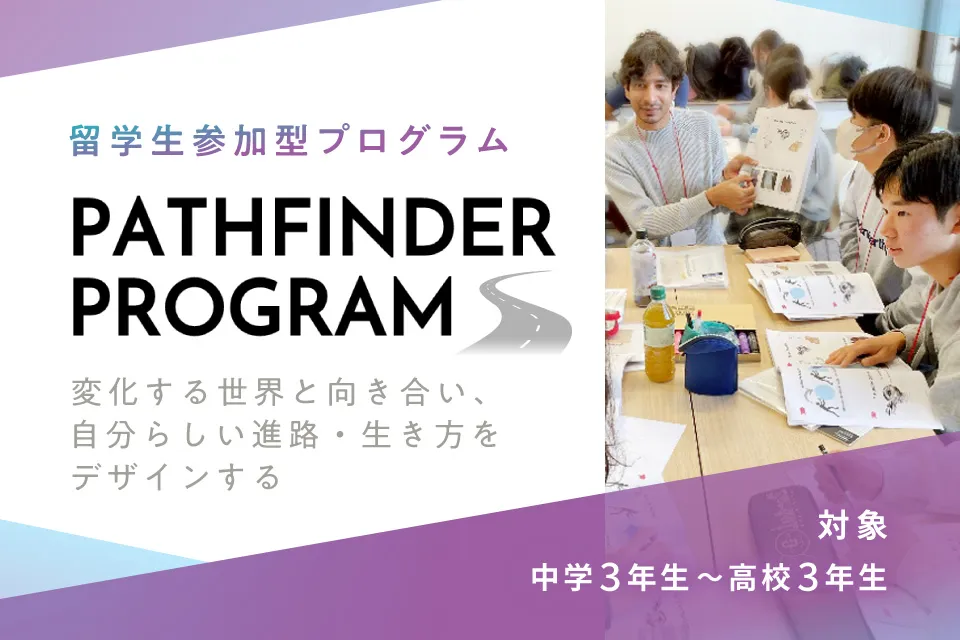 留学生参加型プログラム

PATHFINDER PROGRAM

変化する世界と向き合い、自分らしい進路・生き方をデザインする

対象
中学３年生～高校３年生